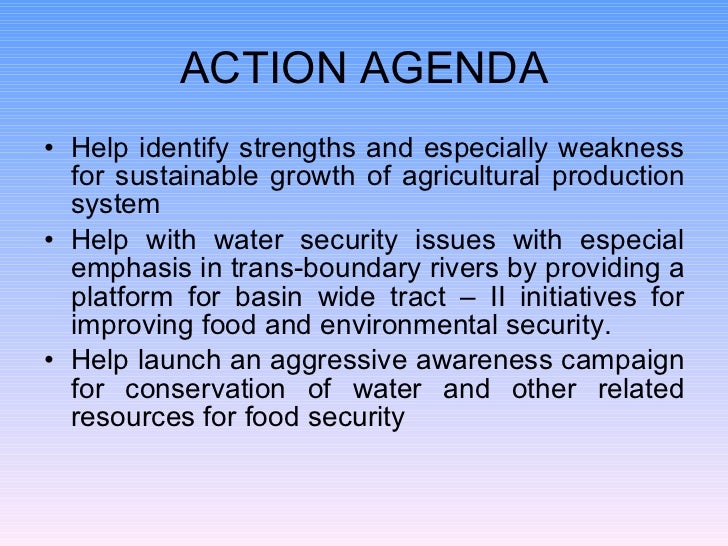 ACTION AGENDA

• Help identify strengths and especially weakness for sustainable growth of agricultural production system

• Help with water security issues with especial emphasis in trans-boundary rivers by providing a platform for basin wide tract – II initiatives for improving food and environmental security.

• Help launch an aggressive awareness campaign for conservation of water and other related resources for food security